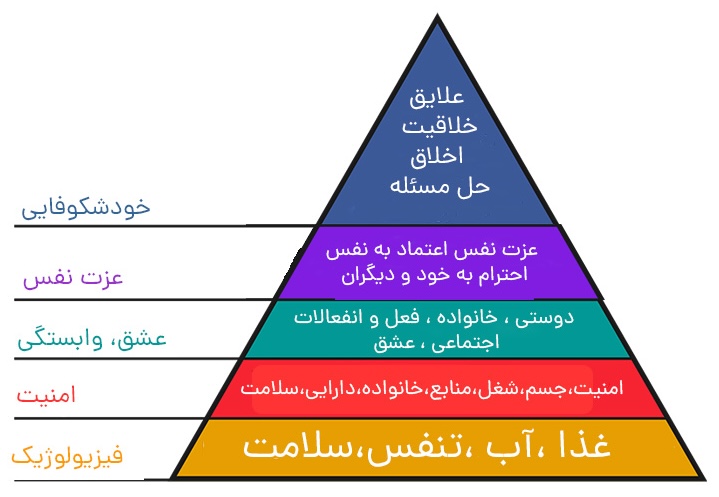 علایق
خلاقیت
اخلاق
حل مسئله

خودشکوفایی

عزت نفس اعتماد به نفس
احترام به خود و دیگران

عزت نفس

دوستی ، خانواده ، فعل و انفعالات
اجتماعی ، عشق

عشق، وابستگی

امنیت،جسم،شغل،منابع،خانواده،دارایی،سلامت

امنیت

غذا ،آب ،تنفس،سلامت

فیزیولوژیک